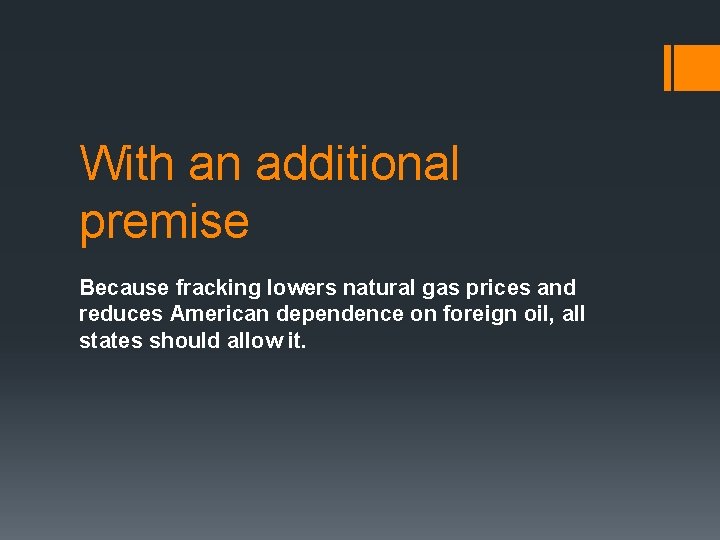 With an additional premise

Because fracking lowers natural gas prices and reduces American dependence on foreign oil, all states should allow it.